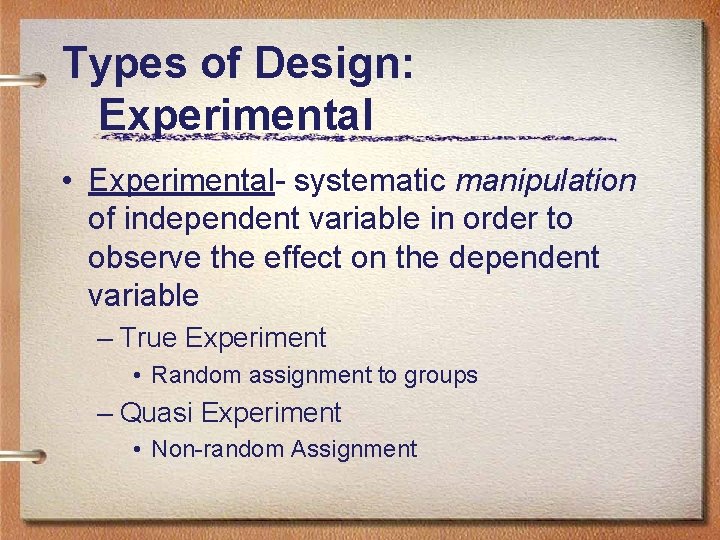 Types of Design: Experimental

• Experimental- systematic manipulation of independent variable in order to observe the effect on the dependent variable

– True Experiment

• Random assignment to groups

– Quasi Experiment

• Non-random Assignment